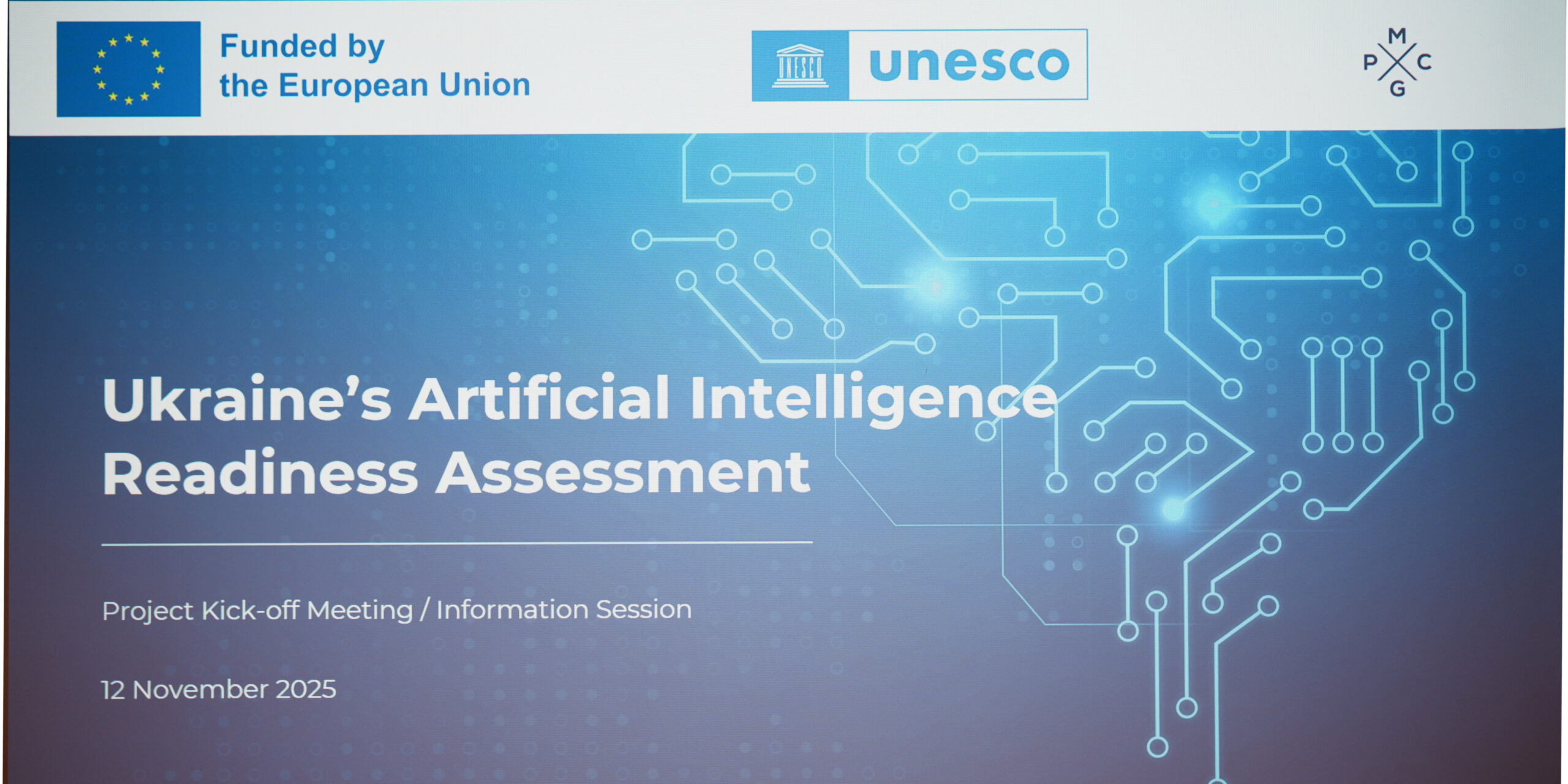 Funded by
the European Union

unesco

M
P C
G

Ukraine's Artificial Intelligence Readiness Assessment

Project Kick-off Meeting / Information Session

12 November 2025